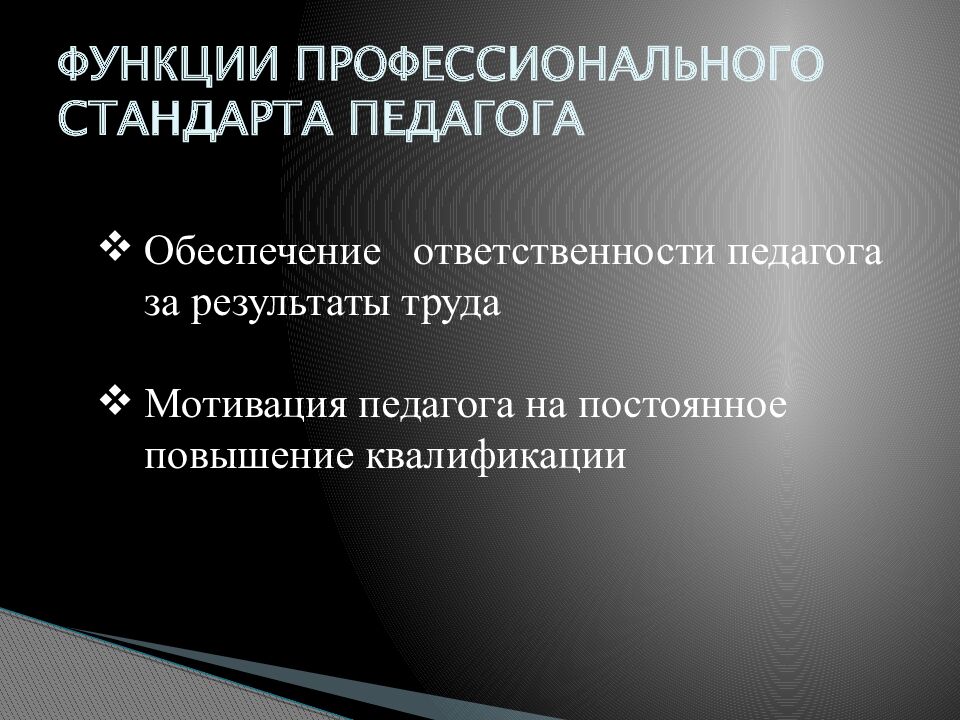 ФУНКЦИИ ПРОФЕССИОНАЛЬНОГО СТАНДАРТА ПЕДАГОГА

❖ Обеспечение ответственности педагога за результаты труда

❖ Мотивация педагога на постоянное повышение квалификации